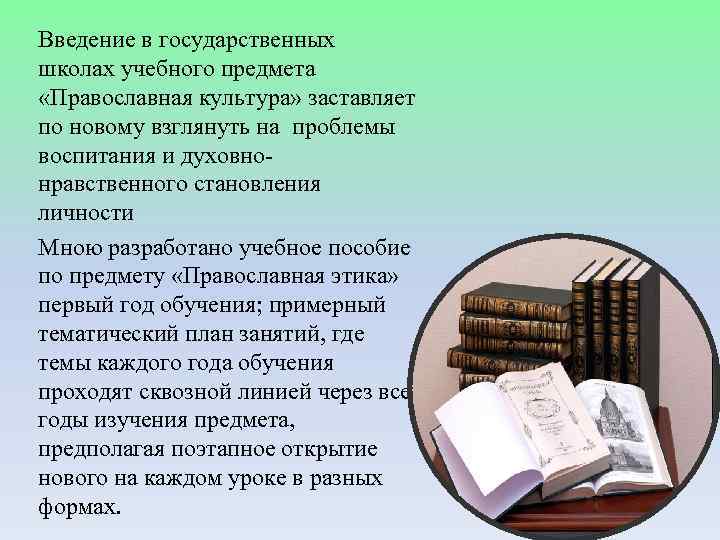 Введение в государственных школах учебного предмета «Православная культура» заставляет по новому взглянуть на проблемы воспитания и духовно-нравственного становления личности

Мною разработано учебное пособие по предмету «Православная этика» первый год обучения; примерный тематический план занятий, где темы каждого года обучения проходят сквозной линией через все годы изучения предмета, предполагая поэтапное открытие нового на каждом уроке в разных формах.